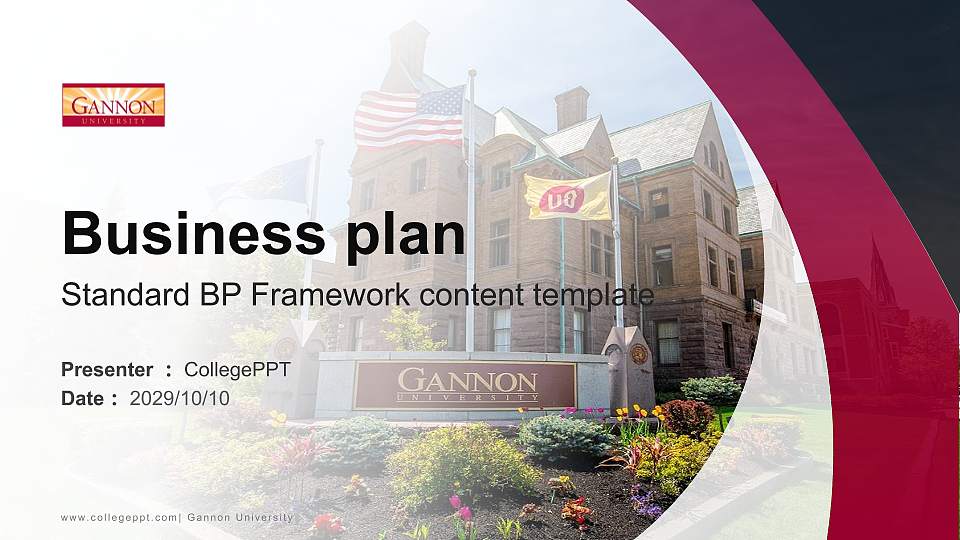 GANNON
UNIVERSITY

Business plan

Standard BP Framework content template

Presenter : CollegePPT
Date : 2029/10/10

GANNON
UNIVERSITY

www.collegeppt.com| Gannon University